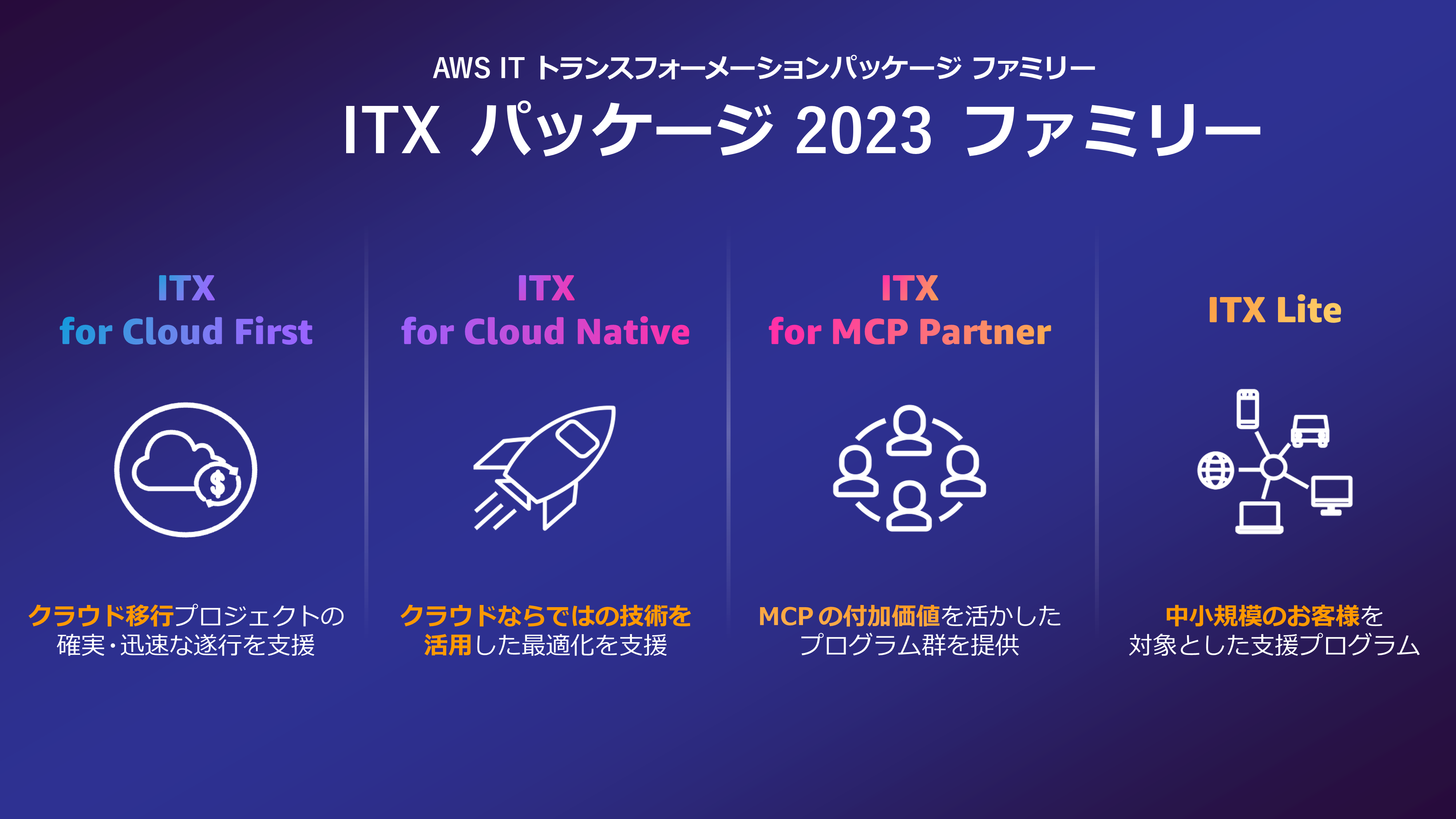 AWS IT トランスフォーメーションパッケージ ファミリー

ITX パッケージ 2023 ファミリー

ITX
for Cloud First

クラウド移行プロジェクトの確実・迅速な遂行を支援

ITX
for Cloud Native

クラウドならではの技術を活用した最適化を支援

ITX
for MCP Partner

MCP の付加価値を活かしたプログラム群を提供

ITX Lite

中小規模のお客様を対象とした支援プログラム